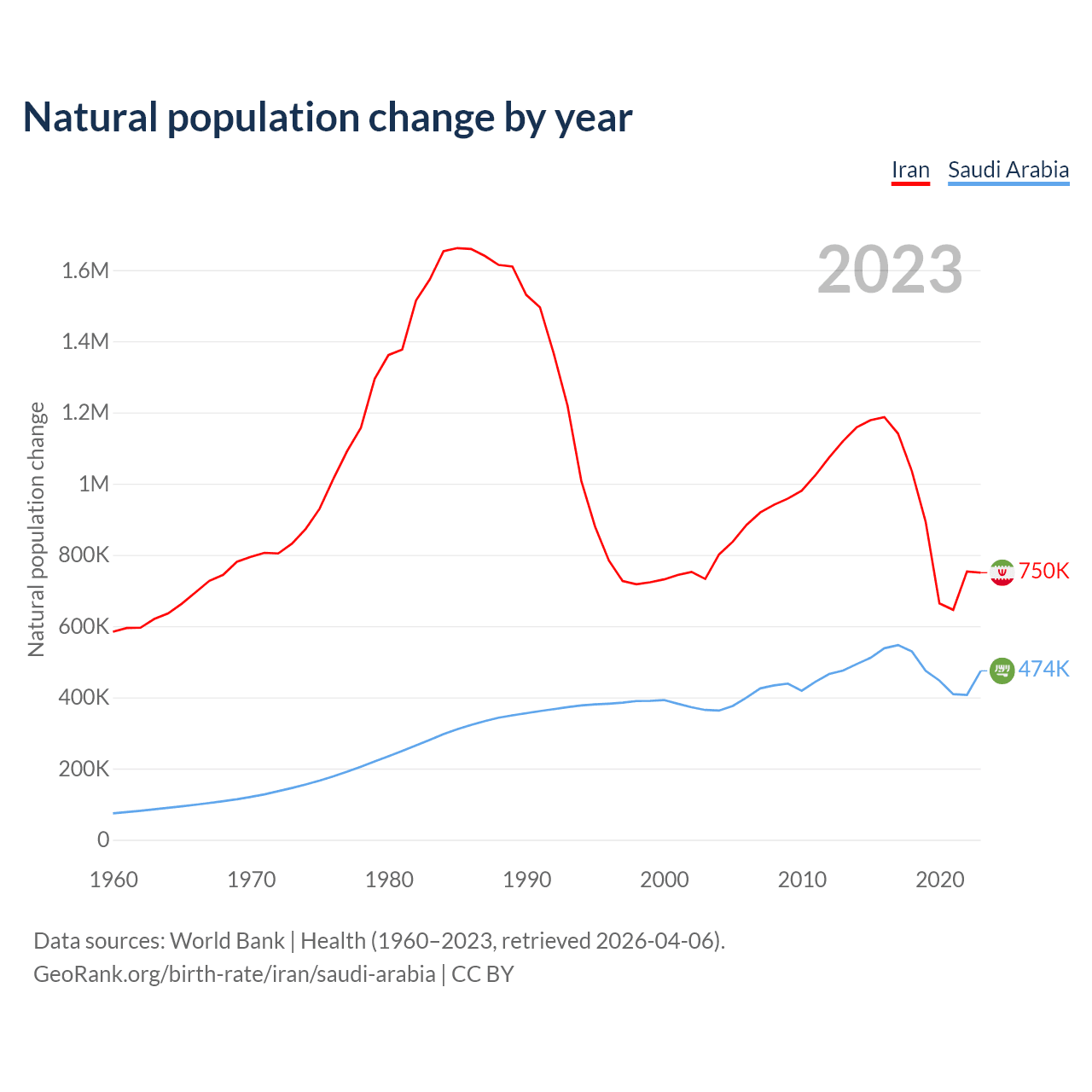 Natural population change by year

Iran Saudi Arabia

2023

Natural population change

1.6M
1.4M
1.2M
1M
800K
600K
400K
200K
0

750K
474K

1960 1970 1980 1990 2000 2010 2020

Data sources: World Bank | Health (1960–2023, retrieved 2026-04-06).
GeoRank.org/birth-rate/iran/saudi-arabia | CC BY